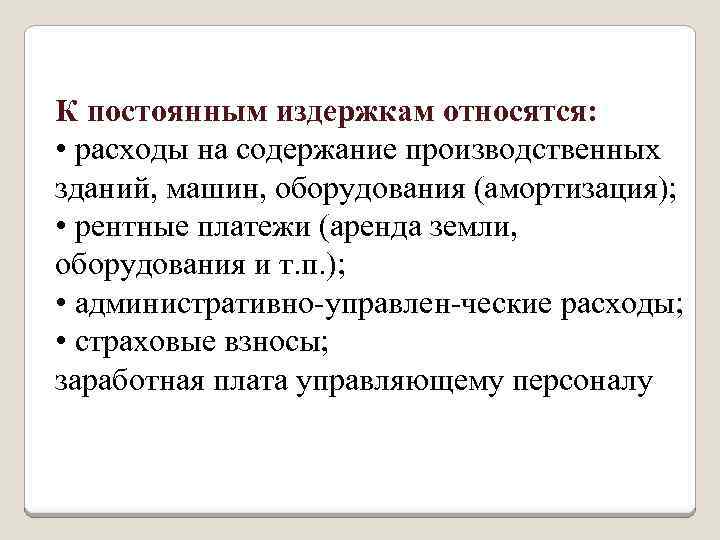 К постоянным издержкам относятся:
• расходы на содержание производственных зданий, машин, оборудования (амортизация);
• рентные платежи (аренда земли, оборудования и т.п.);
• административно-управлен-ческие расходы;
• страховые взносы;
заработная плата управляющему персоналу